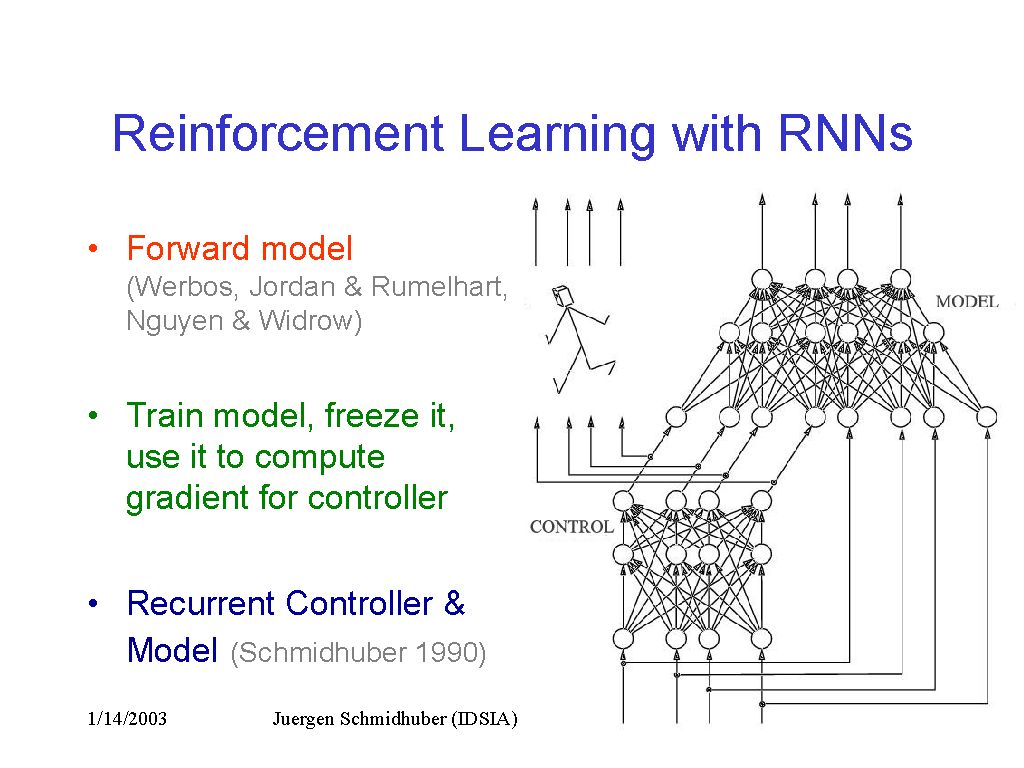 Reinforcement Learning with RNNs

• Forward model (Werbos, Jordan & Rumelhart, Nguyen & Widrow)

• Train model, freeze it, use it to compute gradient for controller

• Recurrent Controller & Model (Schmidhuber 1990)

MODEL

CONTROL

1/14/2003 Juergen Schmidhuber (IDSIA)